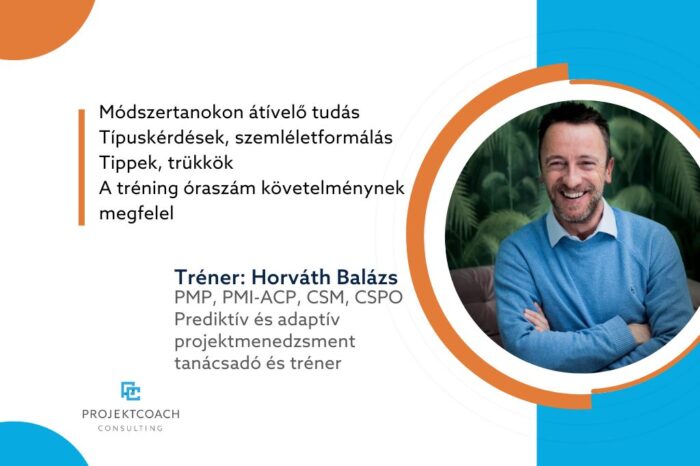 Módszertanokon átívelő tudás
Típuskérdések, szemléletformálás
Tippek, trükkök
A tréning óraszám követelménynek megfelel

Tréner: Horváth Balázs
PMP, PMI-ACP, CSM, CSPO
Prediktív és adaptív projektmenedzsment tanácsadó és tréner

PROJEKTCOACH
CONSULTING